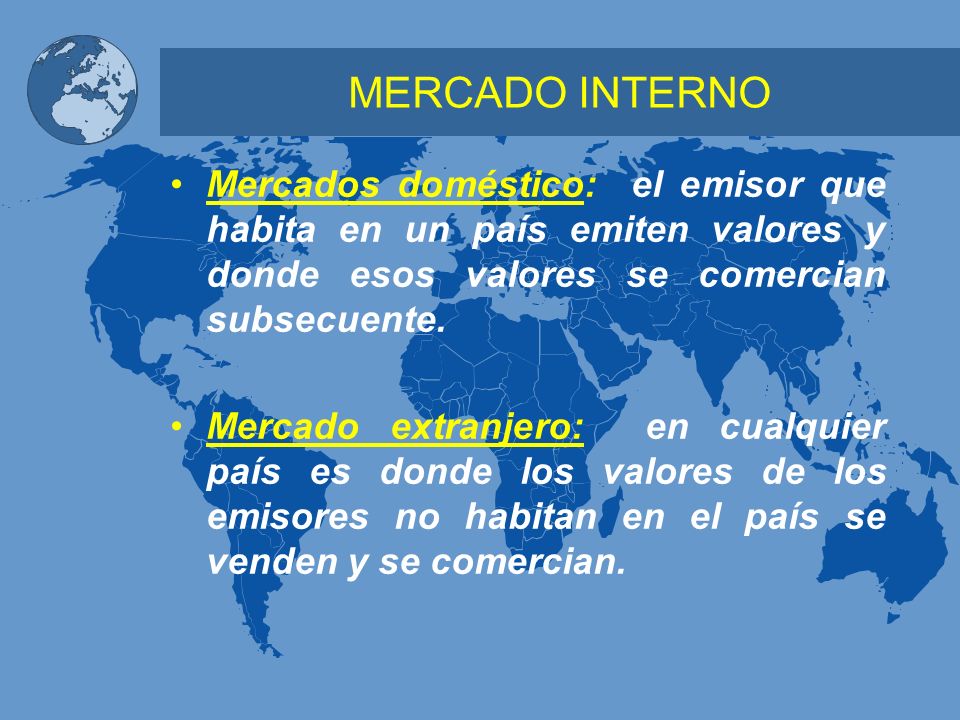 MERCADO INTERNO

• Mercados doméstico: el emisor que habita en un país emiten valores y donde esos valores se comercian subsecuente.

• Mercado extranjero: en cualquier país es donde los valores de los emisores no habitan en el país se venden y se comercian.